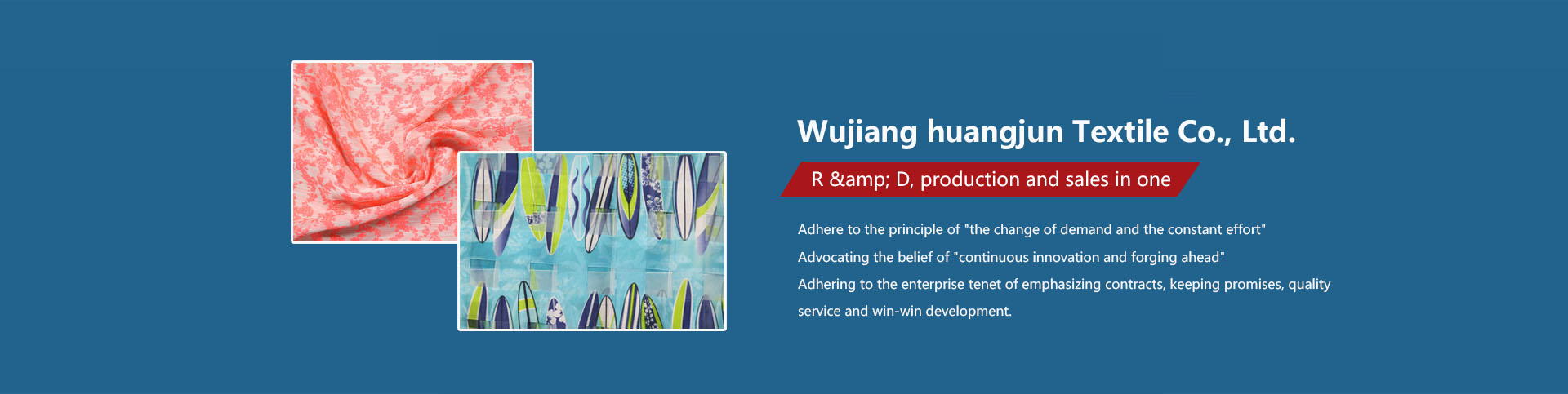 Wujiang huangjun Textile Co., Ltd.

R &amp; D, production and sales in one

Adhere to the principle of "the change of demand and the constant effort"
Advocating the belief of "continuous innovation and forging ahead"
Adhering to the enterprise tenet of emphasizing contracts, keeping promises, quality service and win-win development.